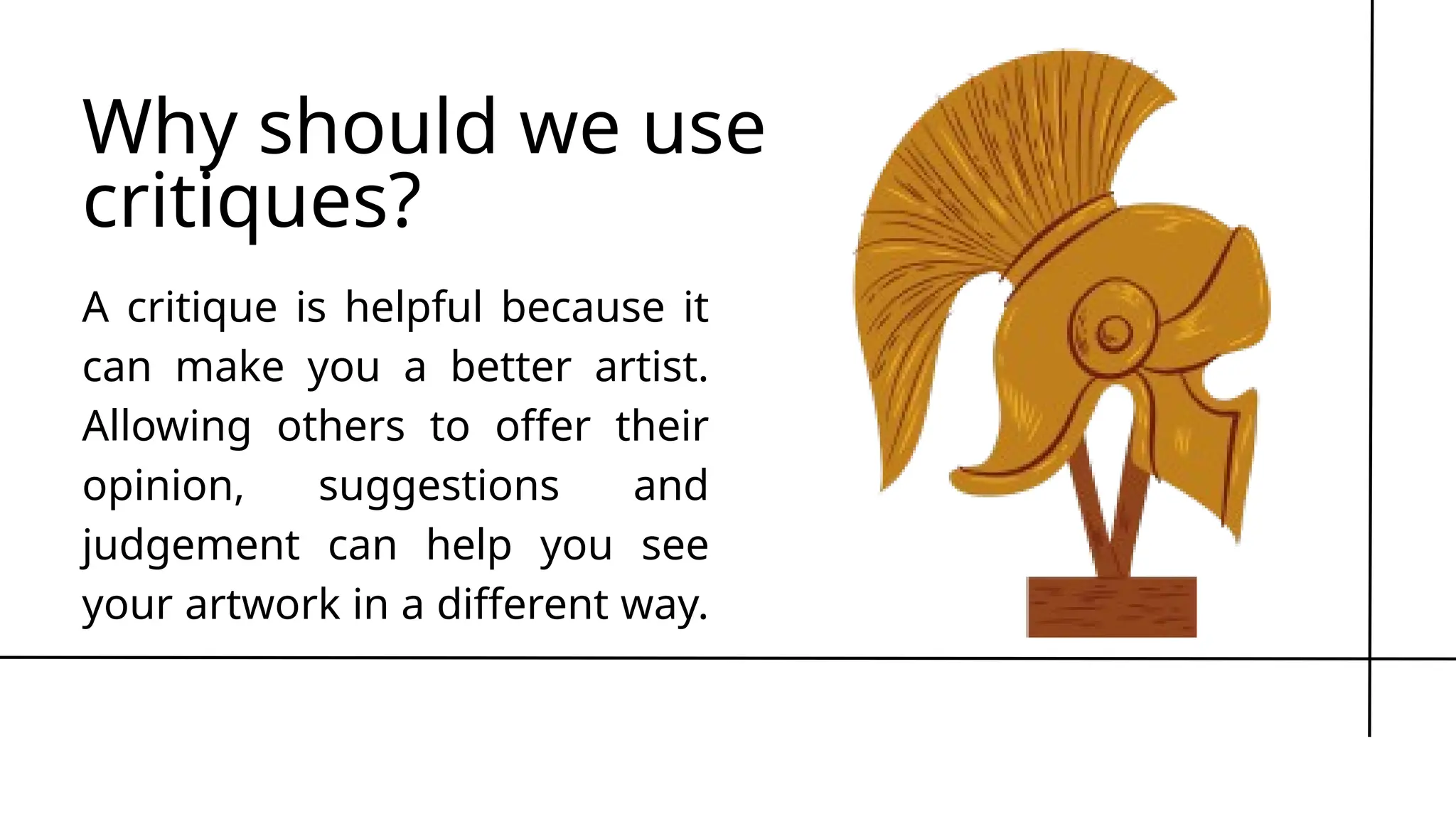 Why should we use critiques?

A critique is helpful because it can make you a better artist. Allowing others to offer their opinion, suggestions and judgement can help you see your artwork in a different way.